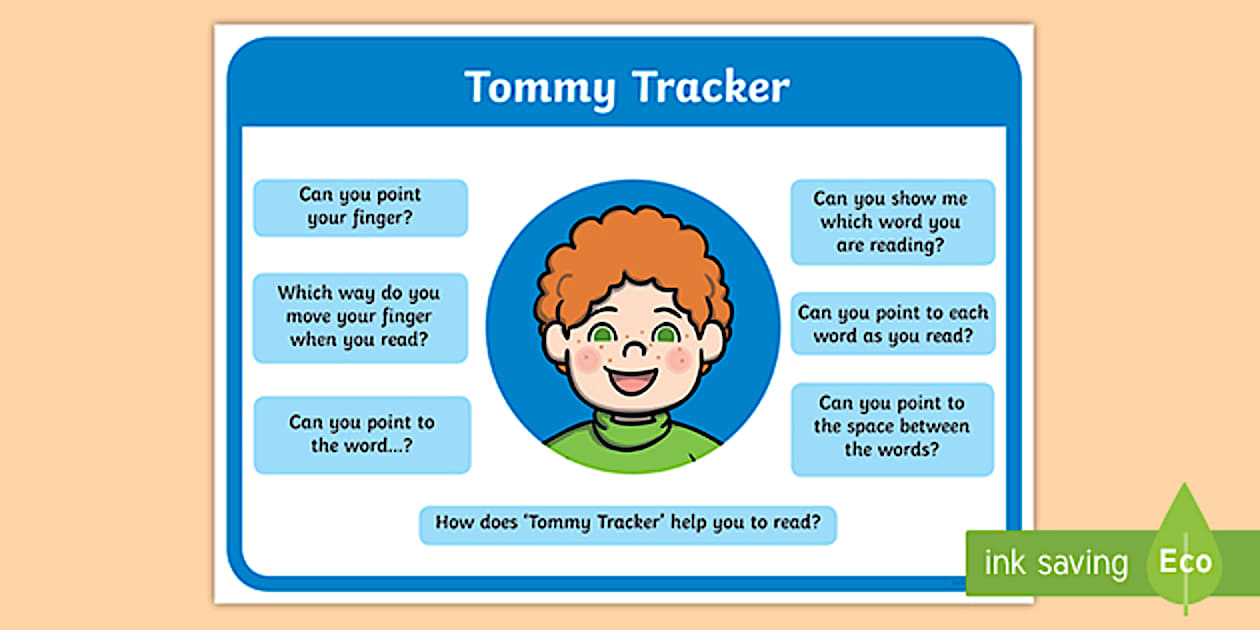 Tommy Tracker

Can you point your finger?

Which way do you move your finger when you read?

Can you point to the word...?

Can you show me which word you are reading?

Can you point to each word as you read?

Can you point to the space between the words?

How does 'Tommy Tracker' help you to read?

ink saving Eco